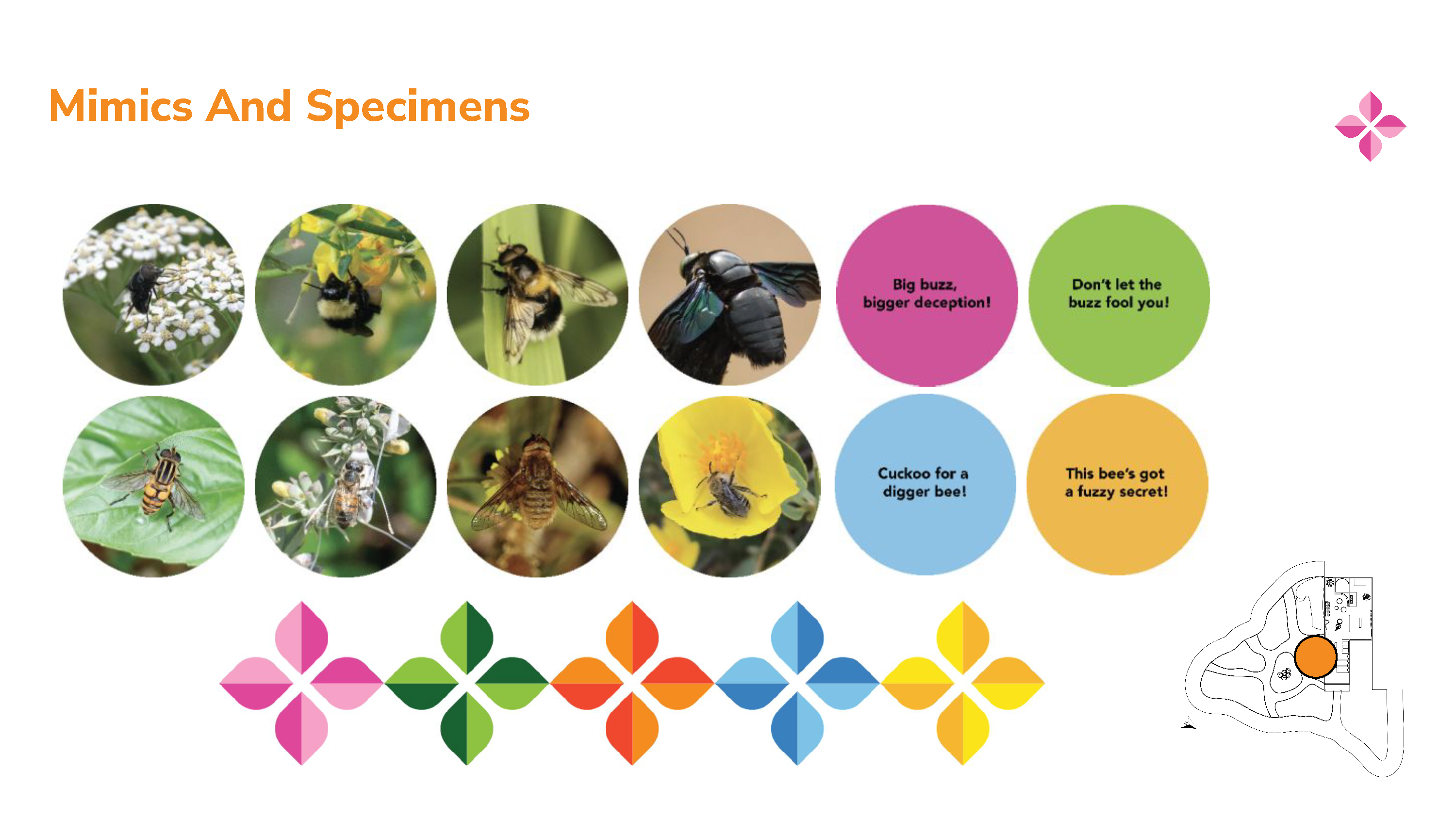 Mimics And Specimens

Big buzz, bigger deception!

Don't let the buzz fool you!

Cuckoo for a digger bee!

This bee's got a fuzzy secret!